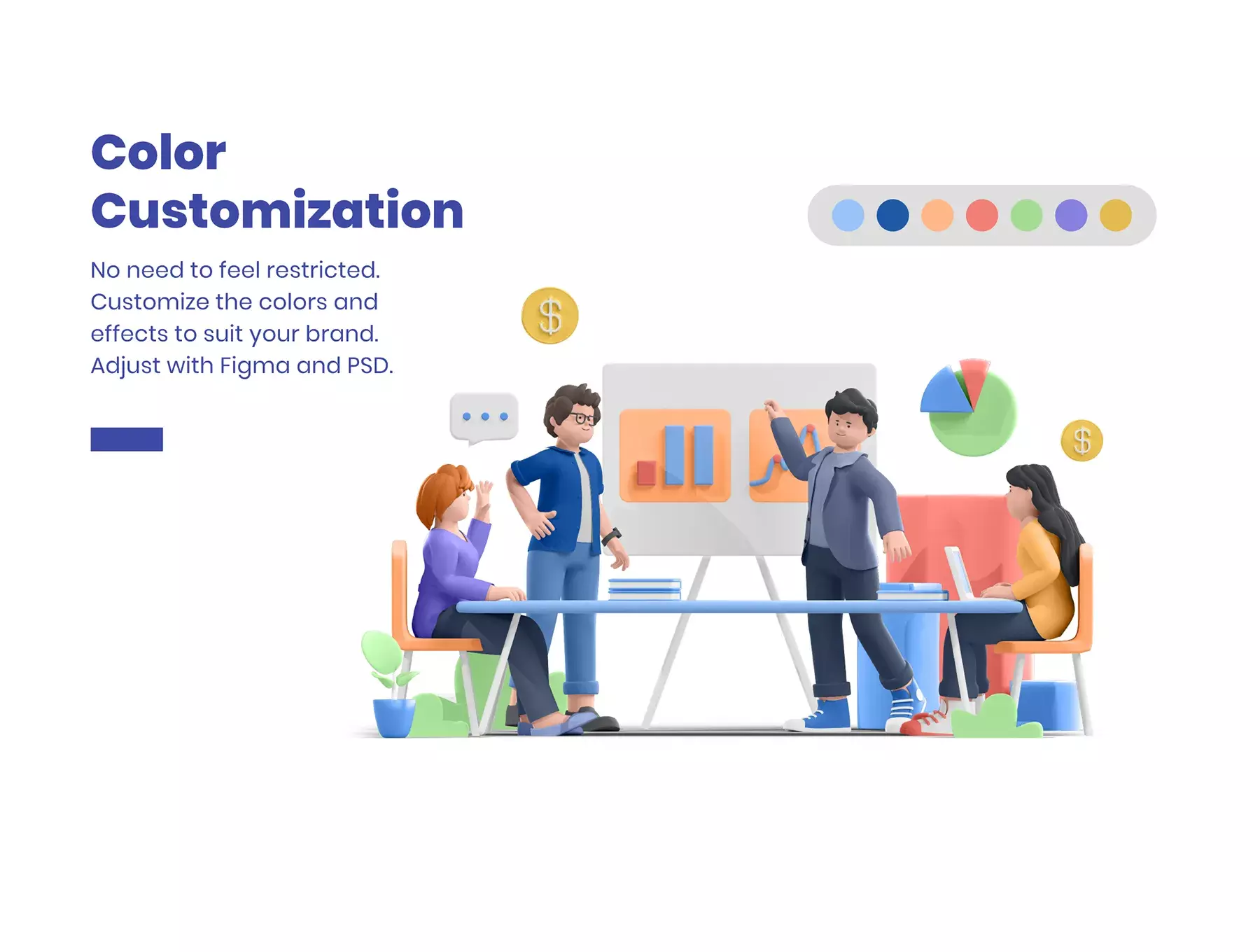 Color Customization

No need to feel restricted. Customize the colors and effects to suit your brand. Adjust with Figma and PSD.

$

$